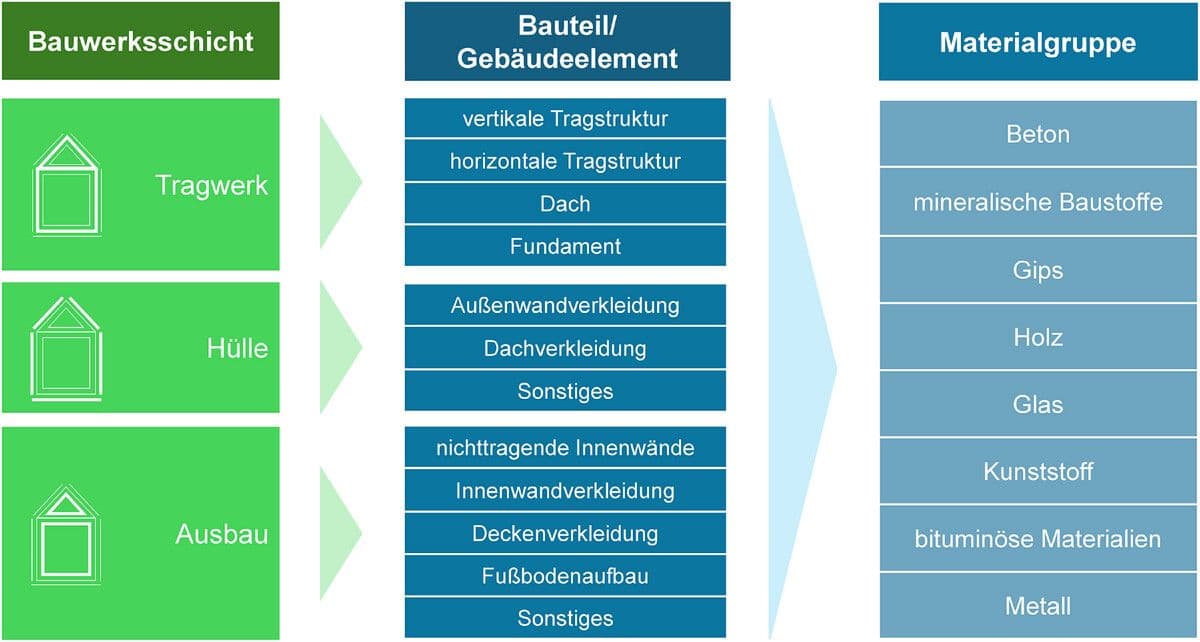 Bauwerksschicht

Tragwerk

Hülle

Ausbau

Bauteil/
Gebäudeelement

vertikale Tragstruktur
horizontale Tragstruktur
Dach
Fundament

Außenwandverkleidung
Dachverkleidung
Sonstiges

nichttragende Innenwände
Innenwandverkleidung
Deckenverkleidung
Fußbodenaufbau
Sonstiges

Materialgruppe

Beton
mineralische Baustoffe
Gips
Holz
Glas
Kunststoff
bituminöse Materialien
Metall